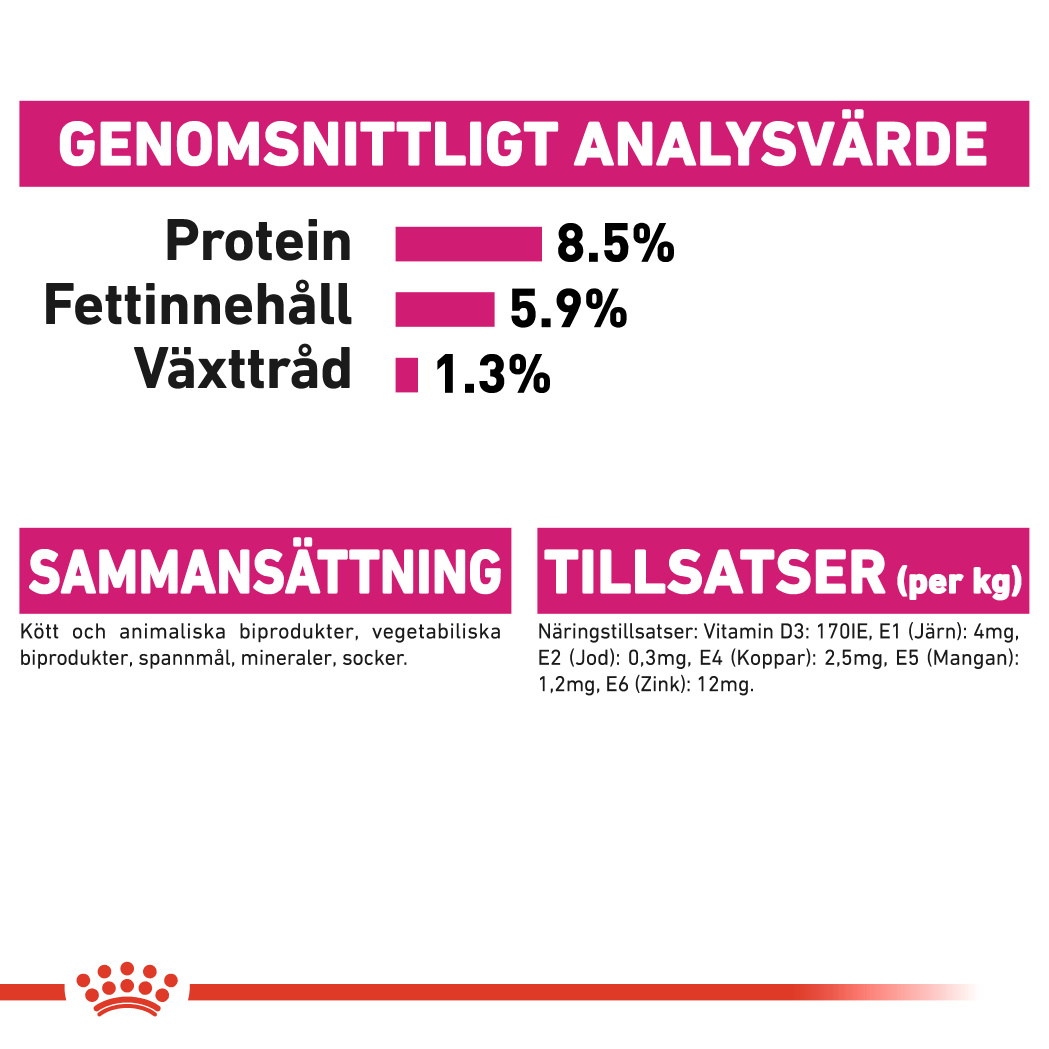 GENOMSNITTLIGT ANALYSVÄRDE

Protein 8.5%
Fettinnehåll 5.9%
Växttråd 1.3%

SAMMANSÄTTNING

Kött och animaliska biprodukter, vegetabiliska biprodukter, spannmål, mineraler, socker.

TILLSATSER (per kg)

Näringstillsatser: Vitamin D3: 170IE, E1 (Järn): 4mg, E2 (Jod): 0,3mg, E4 (Koppar): 2,5mg, E5 (Mangan): 1,2mg, E6 (Zink): 12mg.